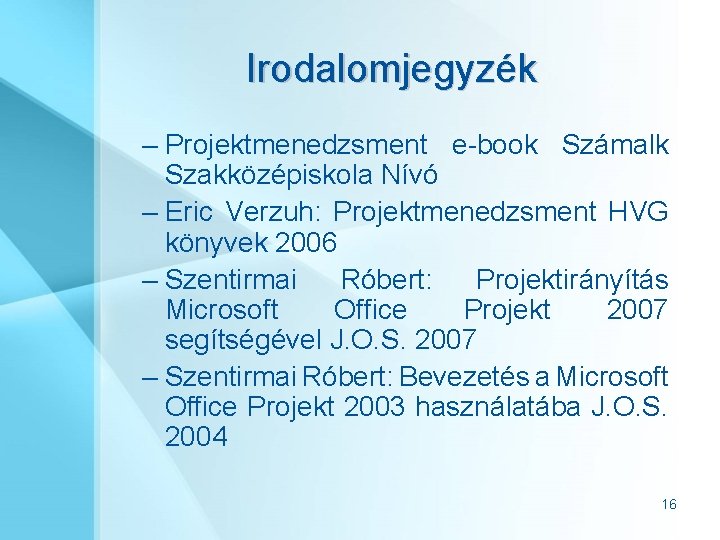 Irodalomjegyzék

– Projektmenedzsment e-book Számalk Szakközépiskola Nívó

– Eric Verzuh: Projektmenedzsment HVG könyvek 2006

– Szentirmai Róbert: Projektirányítás Microsoft Office Projekt 2007 segítségével J.O.S. 2007

– Szentirmai Róbert: Bevezetés a Microsoft Office Projekt 2003 használatába J.O.S. 2004

16